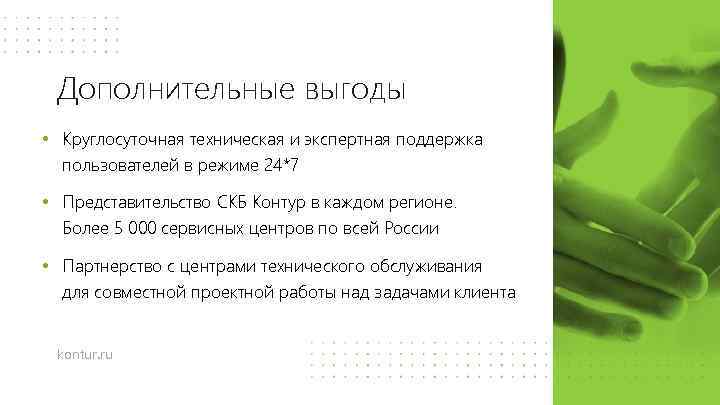 Дополнительные выгоды

• Круглосуточная техническая и экспертная поддержка пользователей в режиме 24*7

• Представительство СКБ Контур в каждом регионе. Более 5 000 сервисных центров по всей России

• Партнерство с центрами технического обслуживания для совместной проектной работы над задачами клиента

kontur.ru